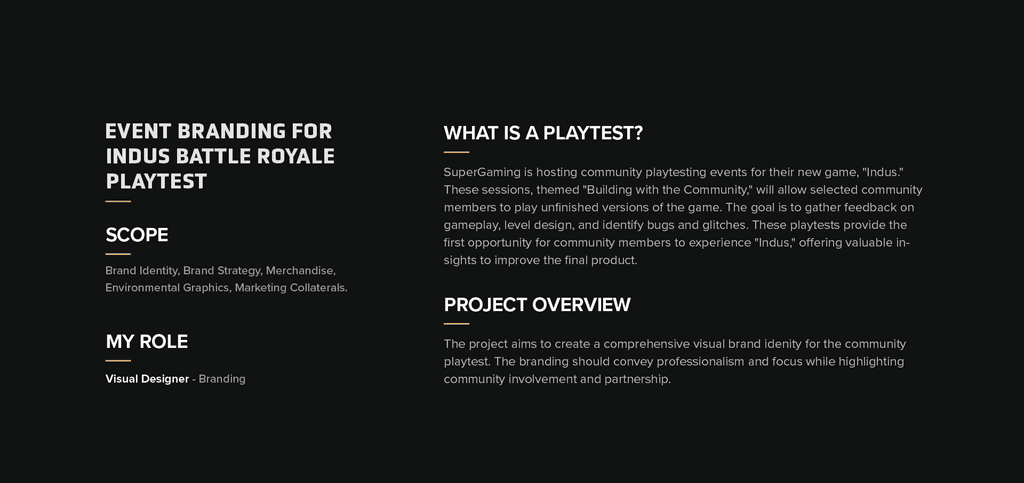 EVENT BRANDING FOR INDUS BATTLE ROYALE PLAYTEST

SCOPE

Brand Identity, Brand Strategy, Merchandise, Environmental Graphics, Marketing Collaterals.

MY ROLE

Visual Designer - Branding

WHAT IS A PLAYTEST?

SuperGaming is hosting community playtesting events for their new game, "Indus." These sessions, themed "Building with the Community," will allow selected community members to play unfinished versions of the game. The goal is to gather feedback on gameplay, level design, and identify bugs and glitches. These playtests provide the first opportunity for community members to experience "Indus," offering valuable insights to improve the final product.

PROJECT OVERVIEW

The project aims to create a comprehensive visual brand idenity for the community playtest. The branding should convey professionalism and focus while highlighting community involvement and partnership.